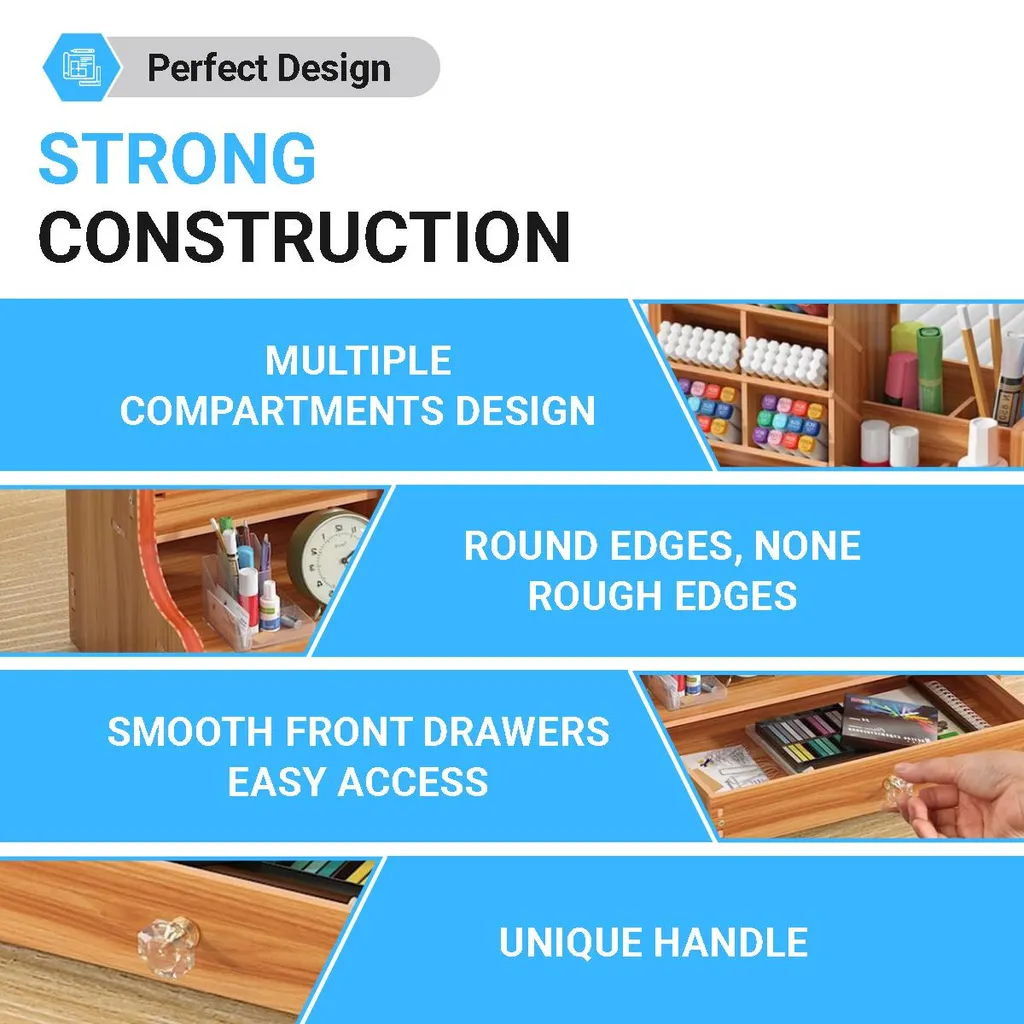 Perfect Design

STRONG CONSTRUCTION

MULTIPLE COMPARTMENTS DESIGN

ROUND EDGES, NONE ROUGH EDGES

SMOOTH FRONT DRAWERS EASY ACCESS

UNIQUE HANDLE